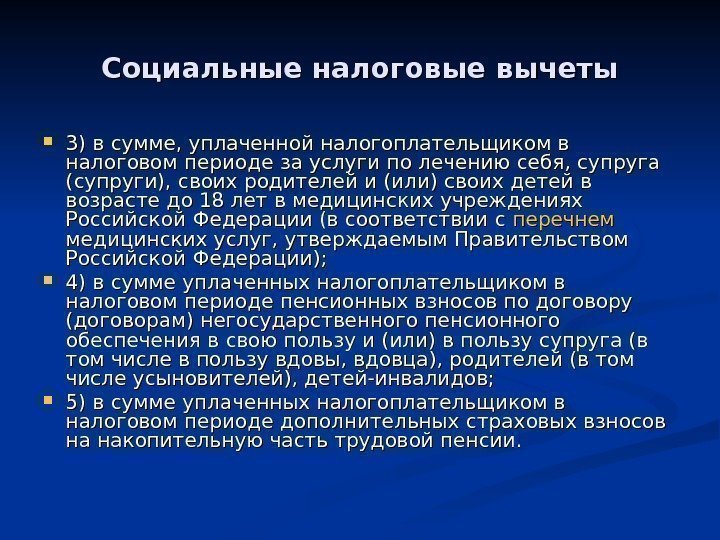 Социальные налоговые вычеты

3) в сумме, уплаченной налогоплательщиком в налоговом периоде за услуги по лечению себя, супруга (супруги), своих родителей и (или) своих детей в возрасте до 18 лет в медицинских учреждениях Российской Федерации (в соответствии с перечнем медицинских услуг, утверждаемым Правительством Российской Федерации);

4) в сумме уплаченных налогоплательщиком в налоговом периоде пенсионных взносов по договору (договорам) негосударственного пенсионного обеспечения в свою пользу и (или) в пользу супруга (в том числе в пользу вдовы, вдовца), родителей (в том числе усыновителей), детей-инвалидов;

5) в сумме уплаченных налогоплательщиком в налоговом периоде дополнительных страховых взносов на накопительную часть трудовой пенсии.